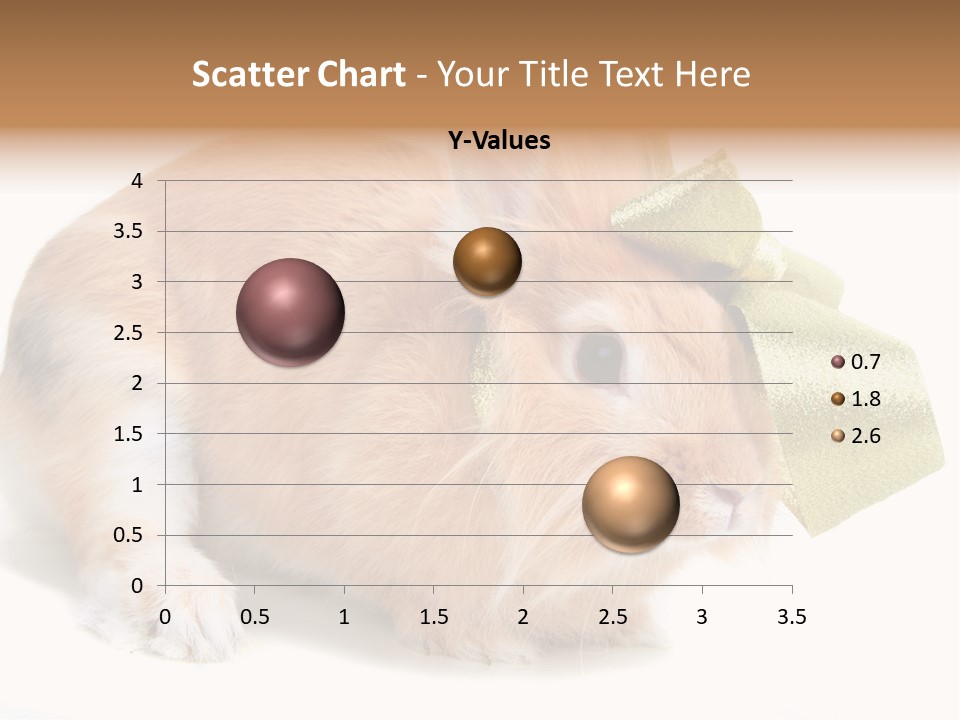 Scatter Chart - Your Title Text Here

Y-Values

4
3.5
3
2.5
2
1.5
1
0.5
0

0 0.5 1 1.5 2 2.5 3 3.5

0.7
1.8
2.6